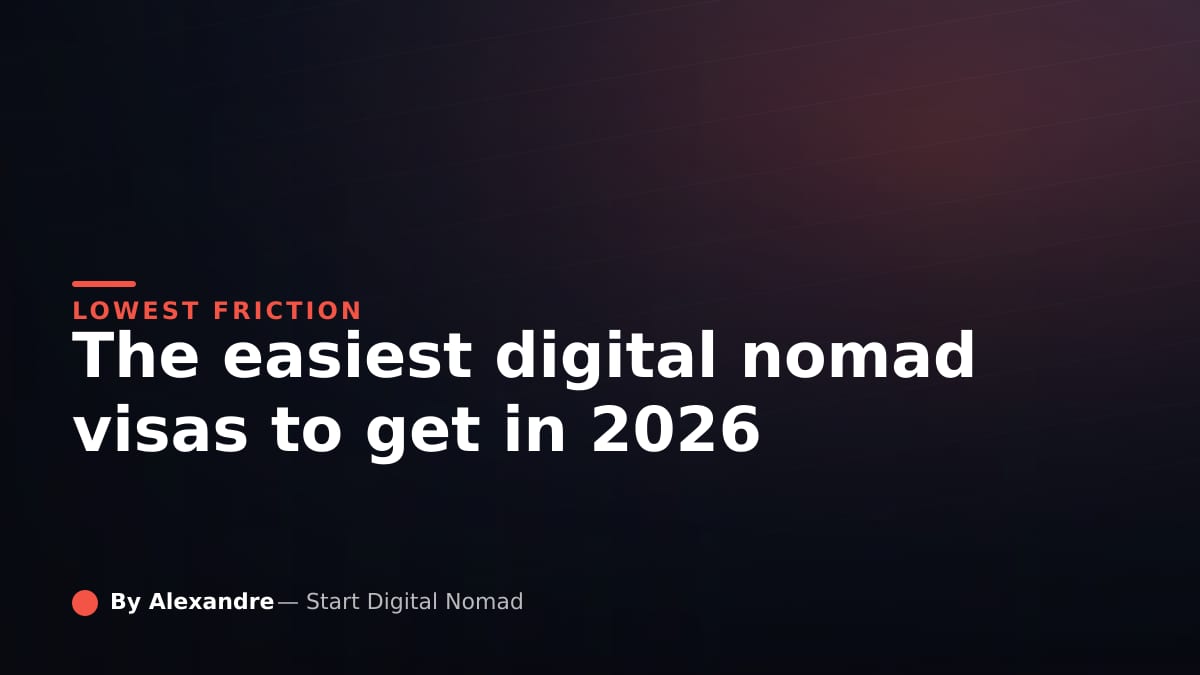 LOWEST FRICTION

The easiest digital nomad visas to get in 2026

By Alexandre — Start Digital Nomad